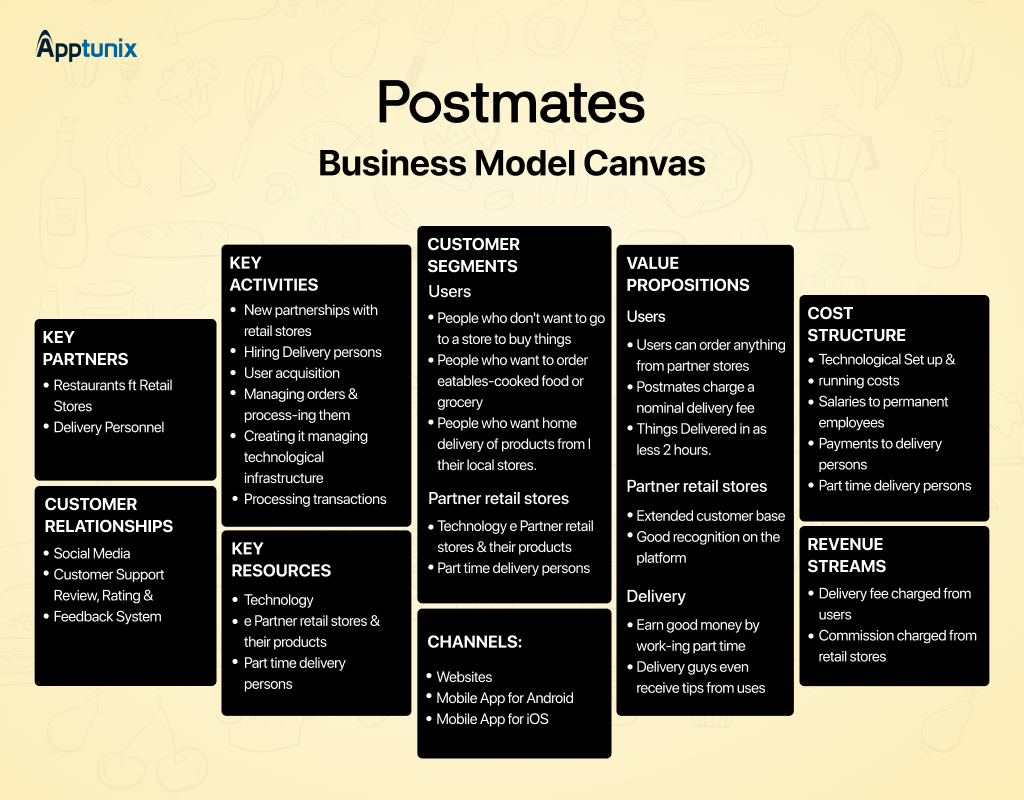 Apptunix

Postmates
Business Model Canvas

KEY PARTNERS
• Restaurants ft Retail Stores
• Delivery Personnel

CUSTOMER RELATIONSHIPS
• Social Media
• Customer Support Review, Rating &
• Feedback System

KEY ACTIVITIES
• New partnerships with retail stores
• Hiring Delivery persons
• User acquisition
• Managing orders & process-ing them
• Creating it managing technological infrastructure
• Processing transactions

KEY RESOURCES
• Technology
• e Partner retail stores & their products
• Part time delivery persons

CUSTOMER SEGMENTS
Users
• People who don't want to go to a store to buy things
• People who want to order eatables-cooked food or grocery
• People who want home delivery of products from l their local stores.

Partner retail stores
• Technology e Partner retail stores & their products
• Part time delivery persons

CHANNELS:
• Websites
• Mobile App for Android
• Mobile App for iOS

VALUE PROPOSITIONS
Users
• Users can order anything from partner stores
• Postmates charge a nominal delivery fee
• Things Delivered in as less 2 hours.

Partner retail stores
• Extended customer base
• Good recognition on the platform

Delivery
• Earn good money by work-ing part time
• Delivery guys even receive tips from uses

COST STRUCTURE
• Technological Set up &
• running costs
• Salaries to permanent employees
• Payments to delivery persons
• Part time delivery persons

REVENUE STREAMS
• Delivery fee charged from users
• Commission charged from retail stores